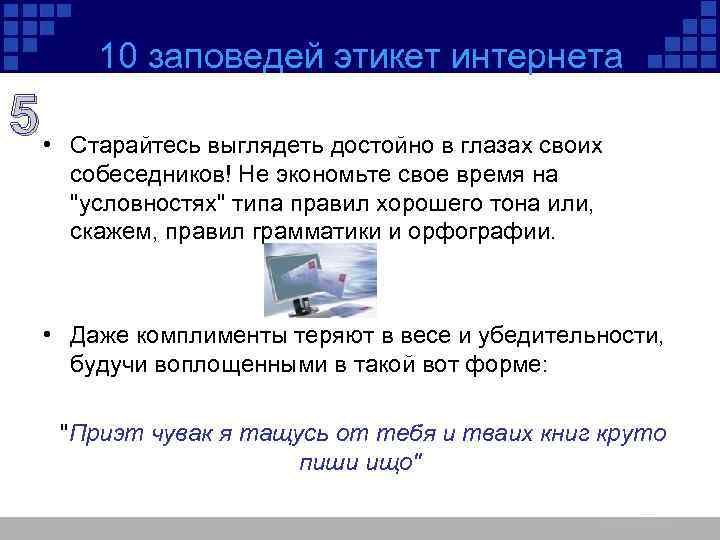 10 заповедей этикет интернета

5

• Старайтесь выглядеть достойно в глазах своих собеседников! Не экономьте свое время на "условностях" типа правил хорошего тона или, скажем, правил грамматики и орфографии.

• Даже комплименты теряют в весе и убедительности, будучи воплощенными в такой вот форме:

"Приэт чувак я тащусь от тебя и тваих книг круто пиши ищо"